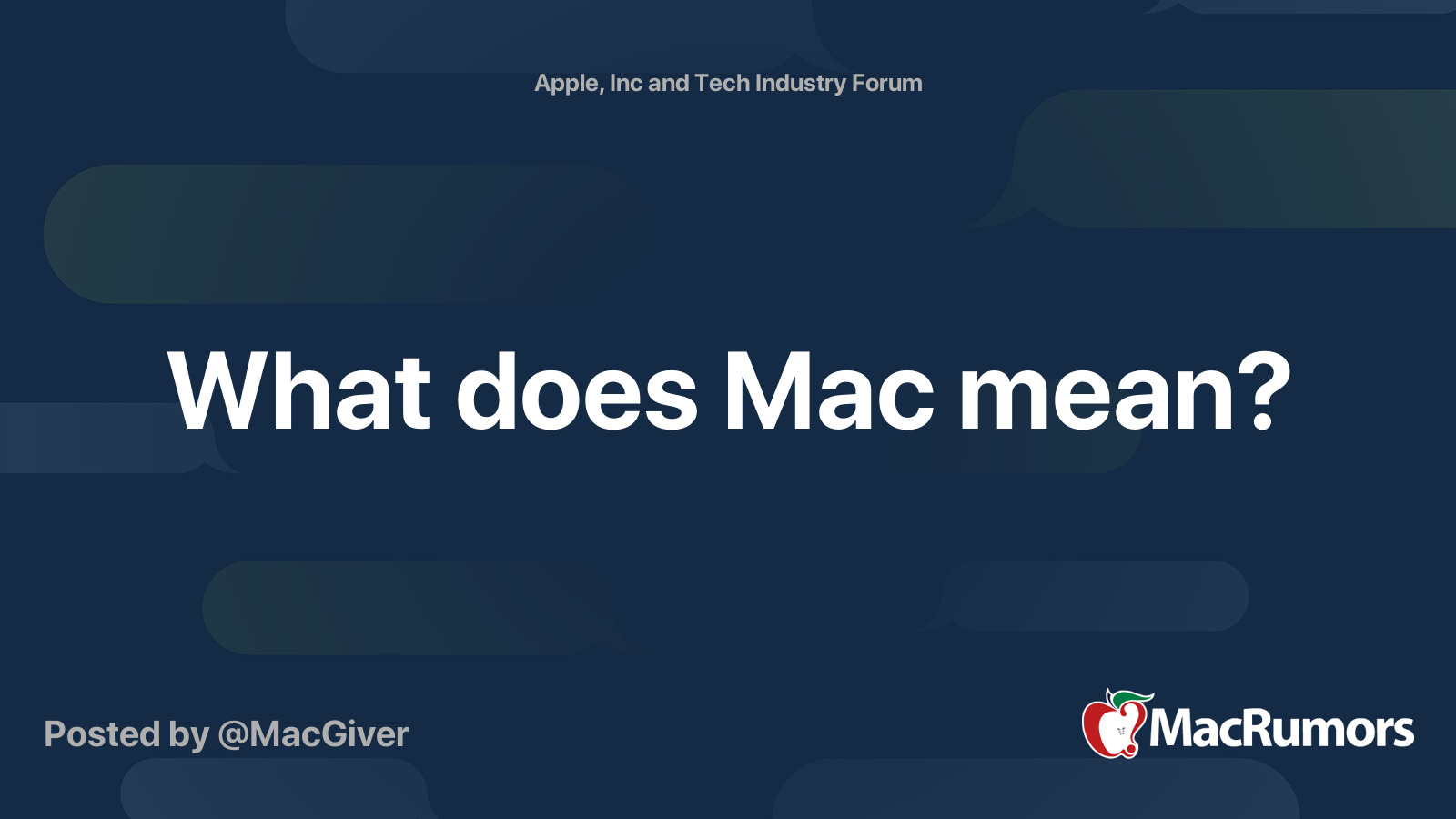 Apple, Inc and Tech Industry Forum

What does Mac mean?

Posted by @MacGiver

MacRumors